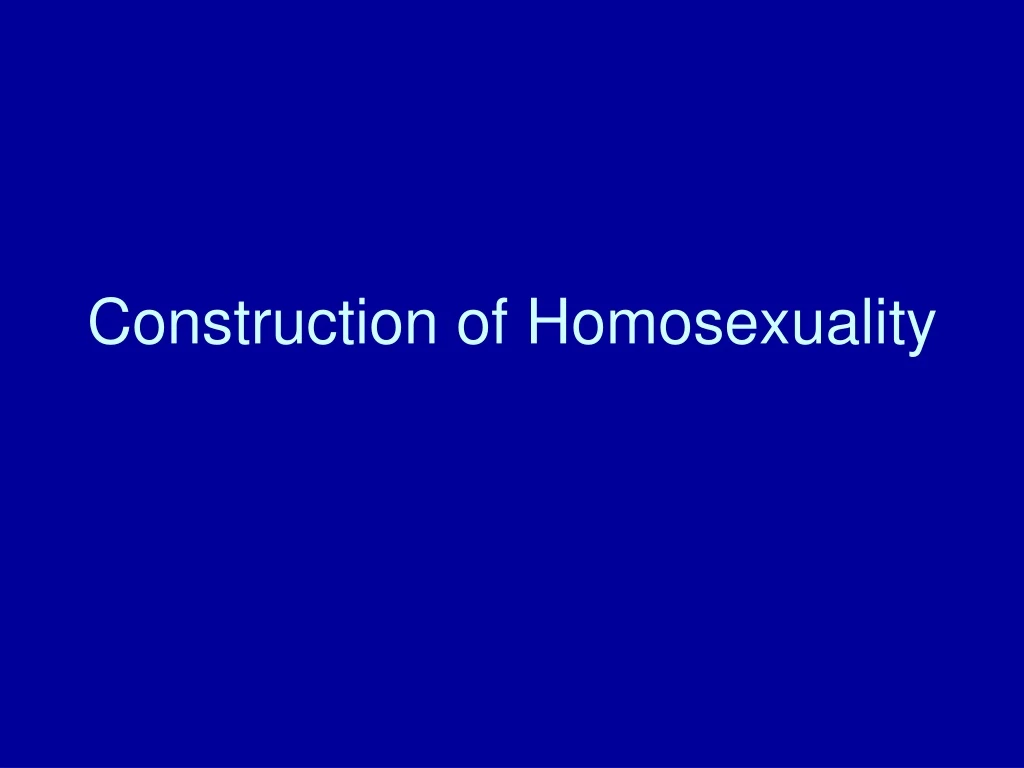 Construction of Homosexuality